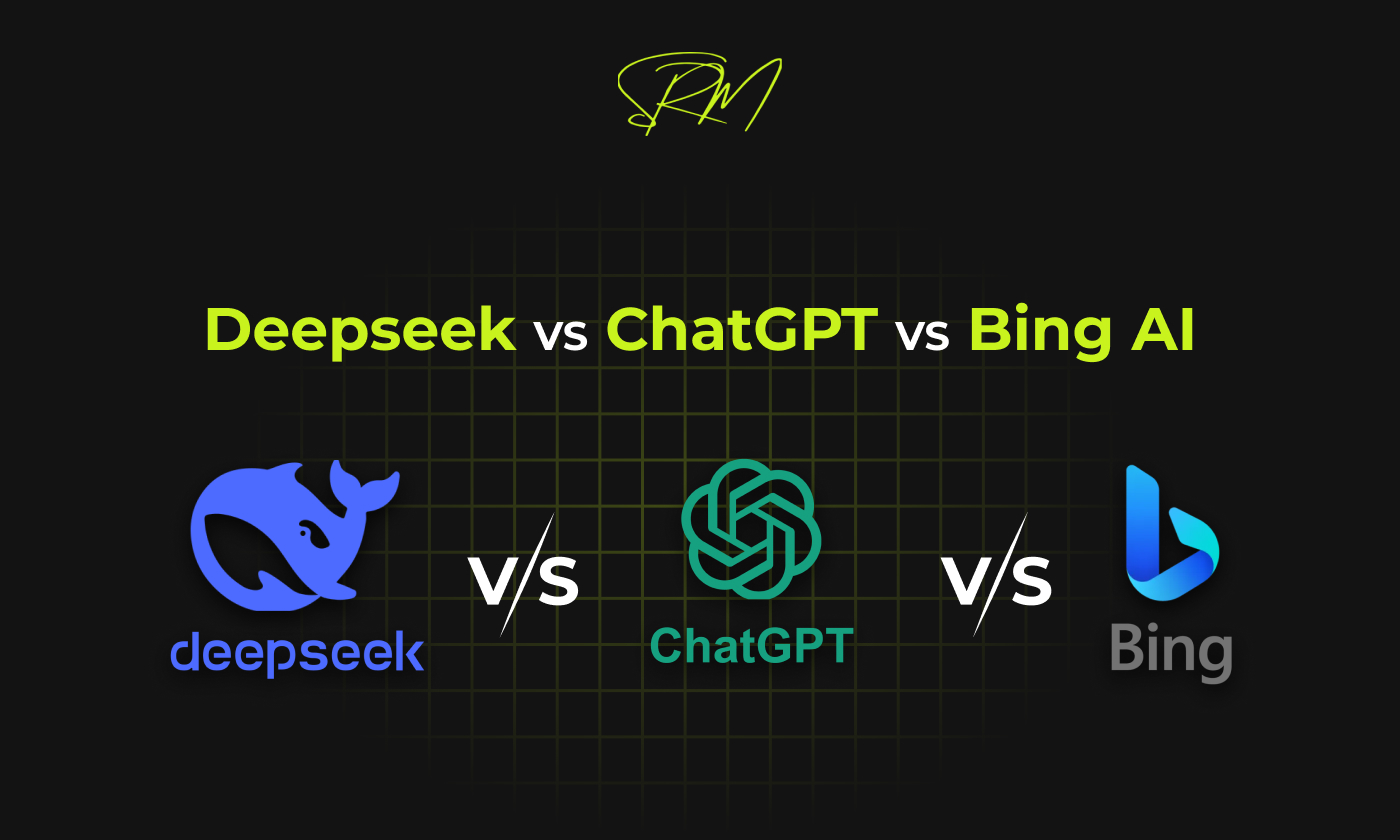 SRM

Deepseek vs ChatGPT vs Bing AI

deepseek

V/S

ChatGPT

V/S

Bing